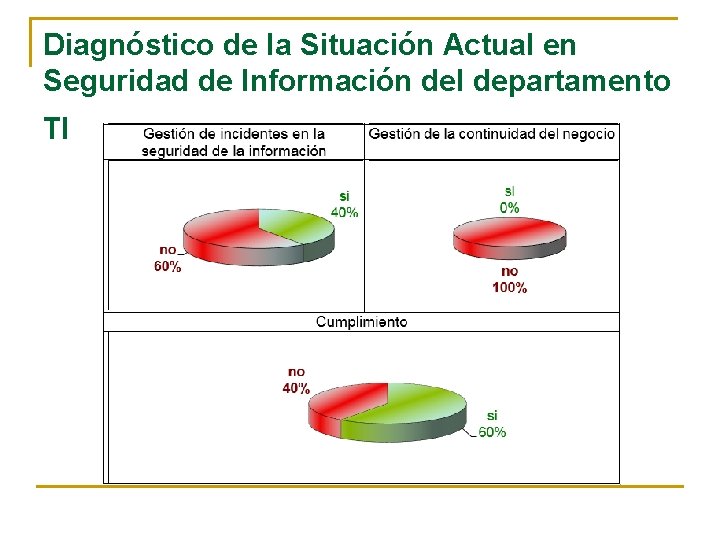 Diagnóstico de la Situación Actual en Seguridad de Información del departamento TI

Gestión de incidentes en la seguridad de la información

si
40%

no
60%

Gestión de la continuidad del negocio

si
0%

no
100%

Cumplimiento

no
40%

si
60%